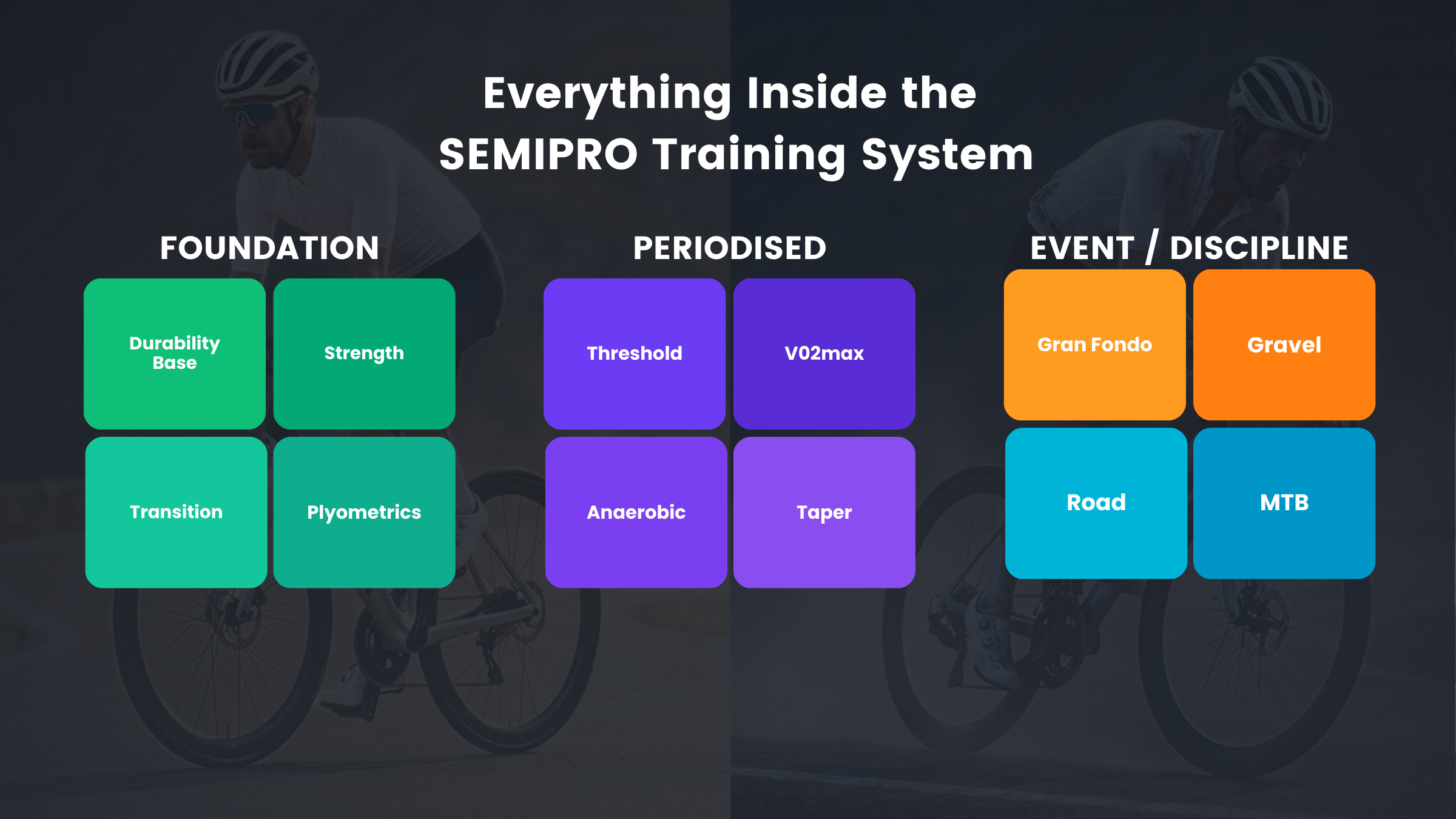 Everything Inside the SEMIPRO Training System

FOUNDATION

Durability Base

Strength

Transition

Plyometrics

PERIODISED

Threshold

V02max

Anaerobic

Taper

EVENT / DISCIPLINE

Gran Fondo

Gravel

Road

MTB